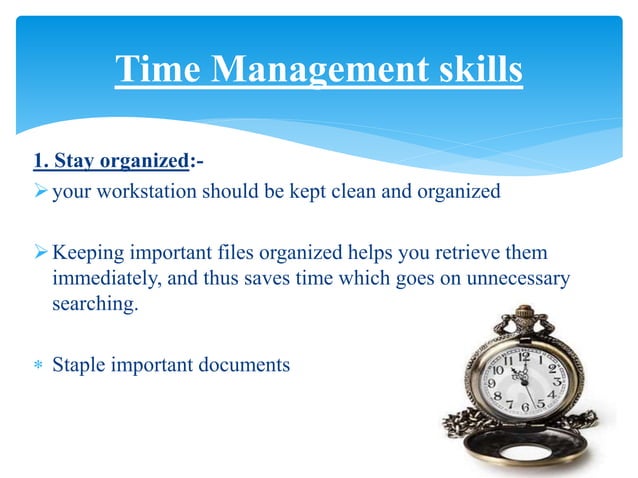 Time Management skills

1. Stay organized:-

➢ your workstation should be kept clean and organized

➢ Keeping important files organized helps you retrieve them immediately, and thus saves time which goes on unnecessary searching.

* Staple important documents

12 1 2 3 4 5 6 7 8 9 10 11